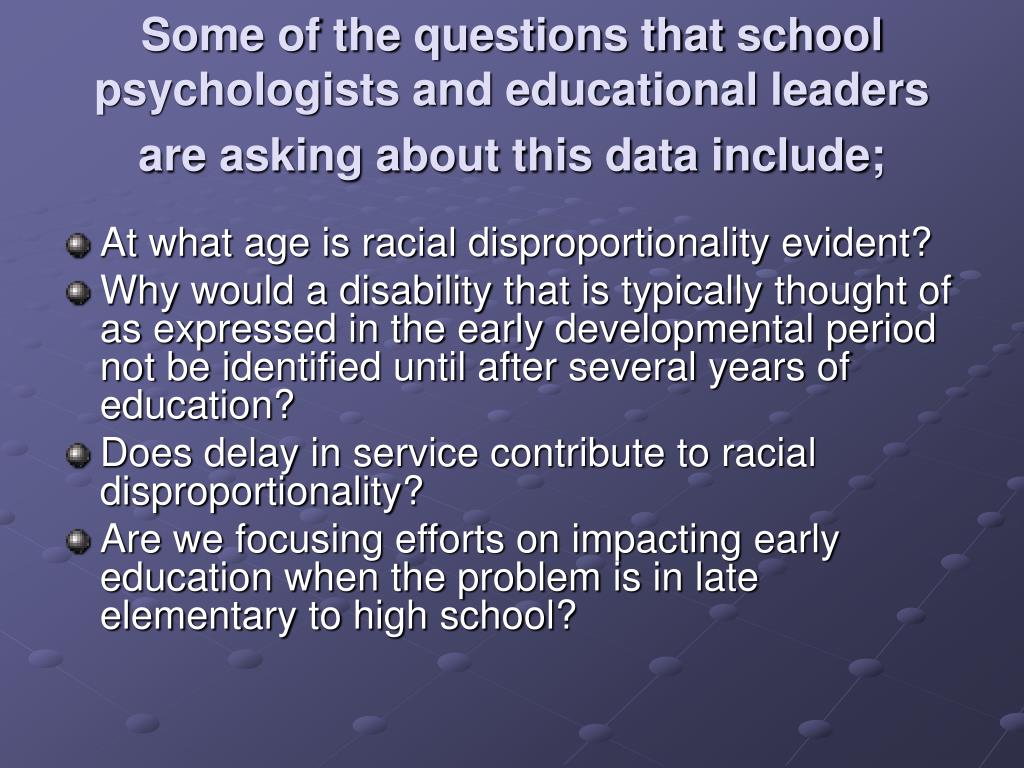 Some of the questions that school psychologists and educational leaders are asking about this data include;

At what age is racial disproportionality evident?

Why would a disability that is typically thought of as expressed in the early developmental period not be identified until after several years of education?

Does delay in service contribute to racial disproportionality?

Are we focusing efforts on impacting early education when the problem is in late elementary to high school?